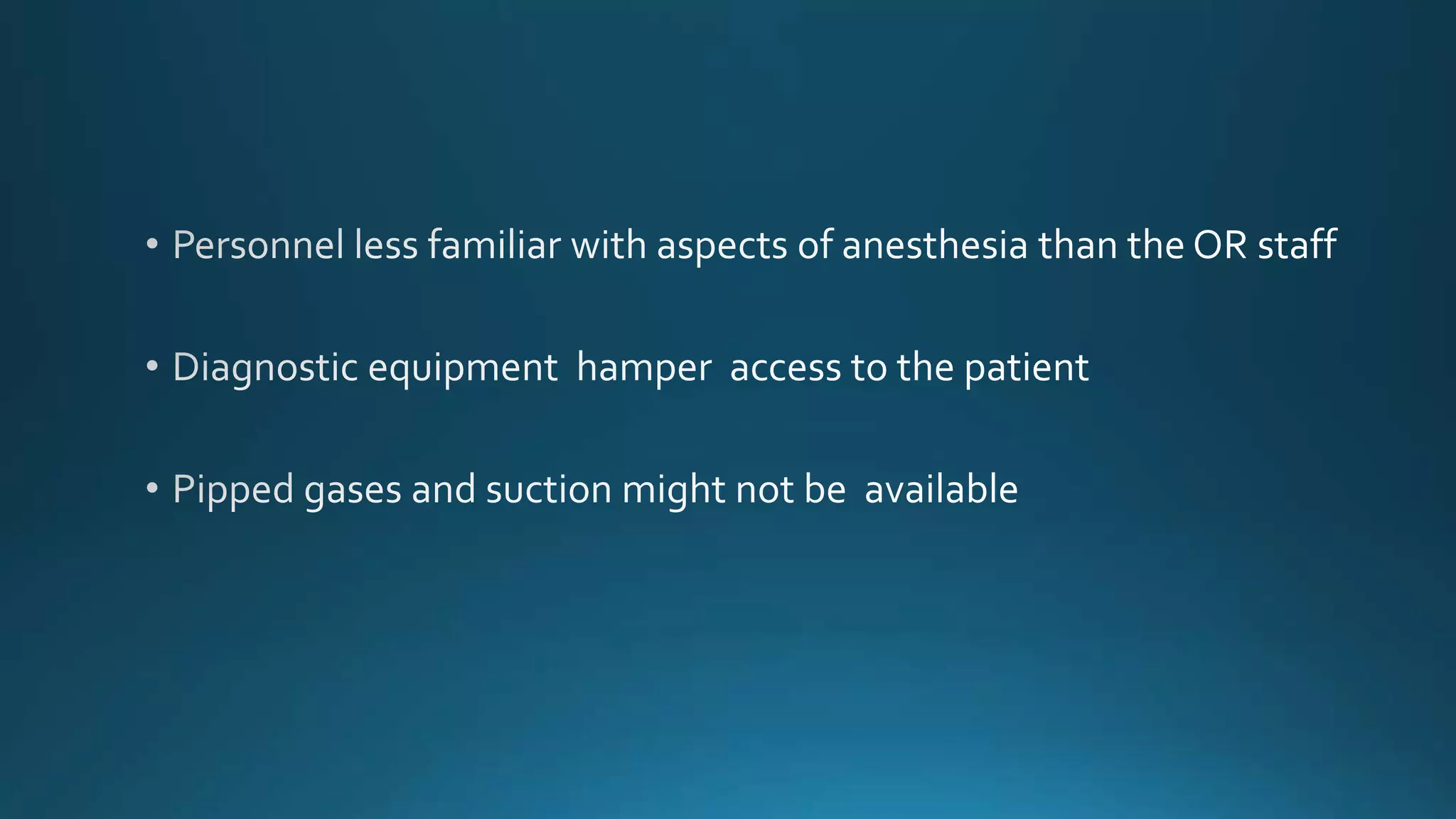 • Personnel less familiar with aspects of anesthesia than the OR staff

• Diagnostic equipment hamper access to the patient

• Pipped gases and suction might not be available